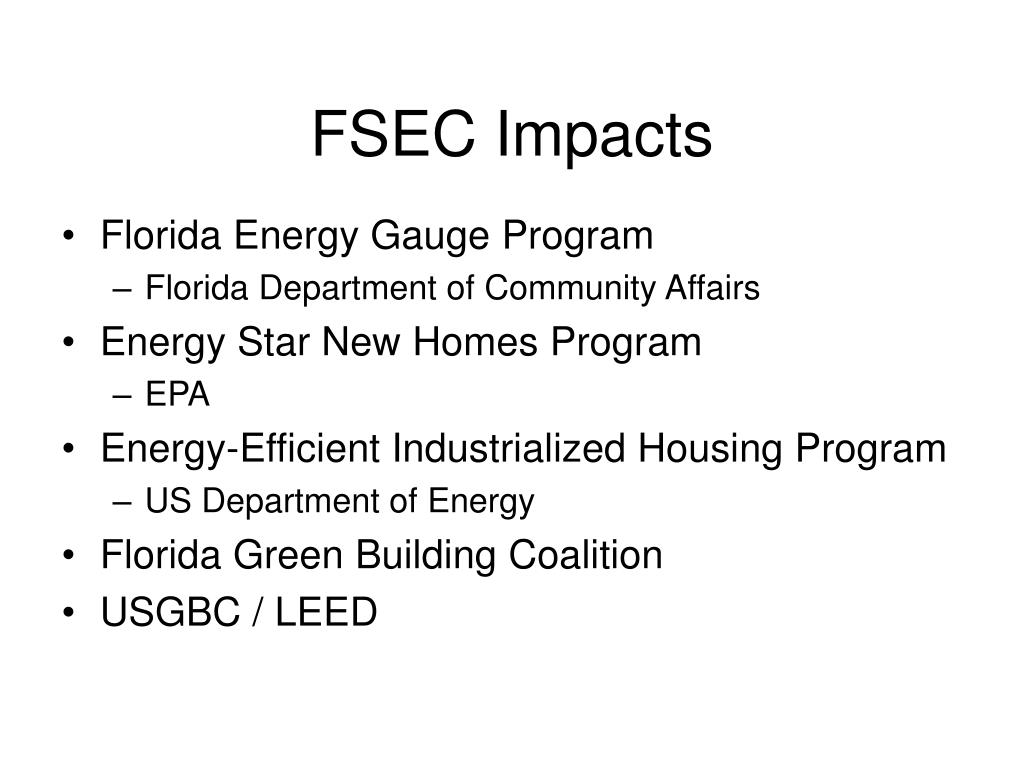 FSEC Impacts

• Florida Energy Gauge Program
– Florida Department of Community Affairs
• Energy Star New Homes Program
– EPA
• Energy-Efficient Industrialized Housing Program
– US Department of Energy
• Florida Green Building Coalition
• USGBC / LEED